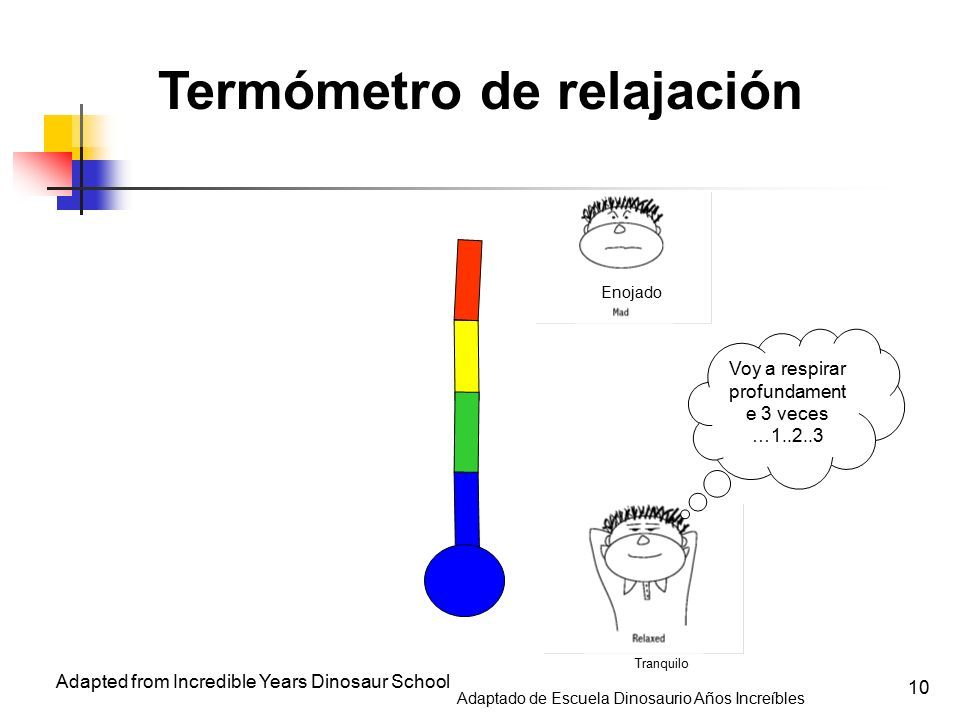 Termómetro de relajación

Enojado
Mad

Voy a respirar profundament e 3 veces …1..2..3

Relaxed
Tranquilo

Adapted from Incredible Years Dinosaur School

Adaptado de Escuela Dinosaurio Años Increíbles

10